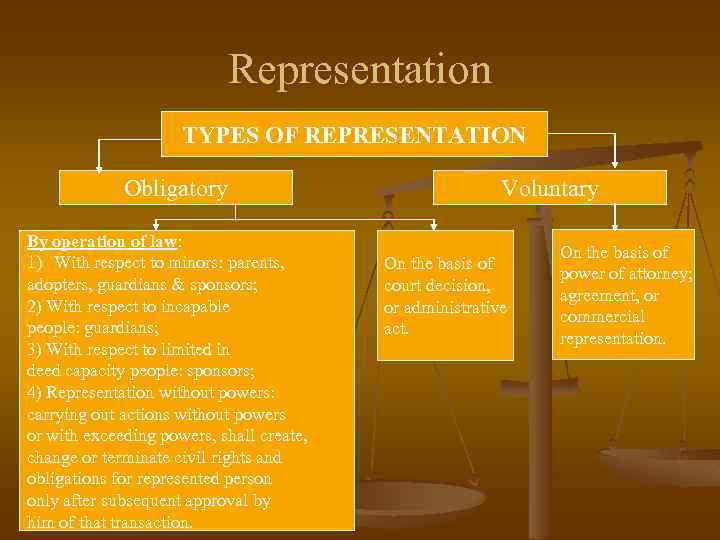 Representation

TYPES OF REPRESENTATION

Obligatory

Voluntary

By operation of law:
1) With respect to minors: parents, adopters, guardians & sponsors;
2) With respect to incapable people: guardians;
3) With respect to limited in deed capacity people: sponsors;
4) Representation without powers: carrying out actions without powers or with exceeding powers, shall create, change or terminate civil rights and obligations for represented person only after subsequent approval by him of that transaction.

On the basis of court decision, or administrative act.

On the basis of power of attorney; agreement, or commercial representation.